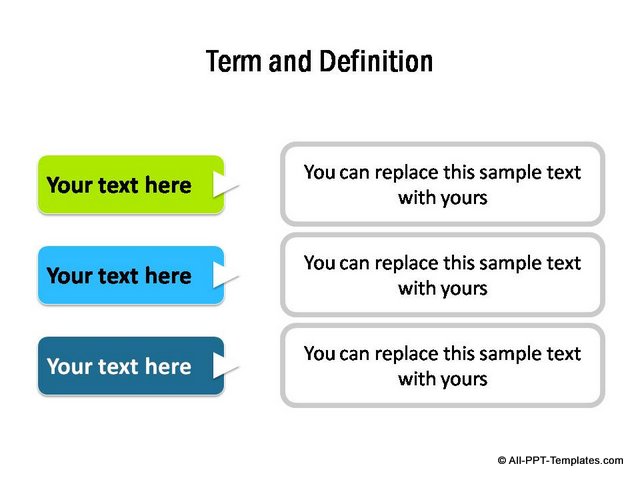 Term and Definition

Your text here

You can replace this sample text with yours

Your text here

You can replace this sample text with yours

Your text here

You can replace this sample text with yours

© All-PPT-Templates.com